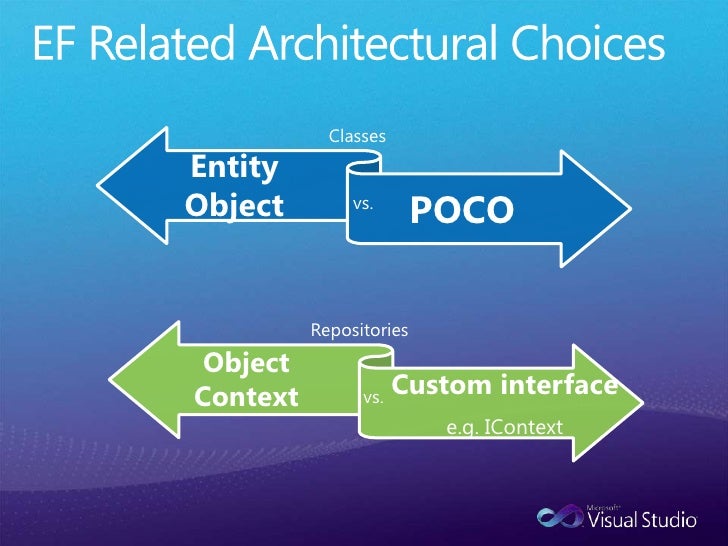 EF Related Architectural Choices

Classes

Entity Object

vs.

POCO

Repositories

Object Context

vs.

Custom interface

e.g. IContext

Microsoft Visual Studio